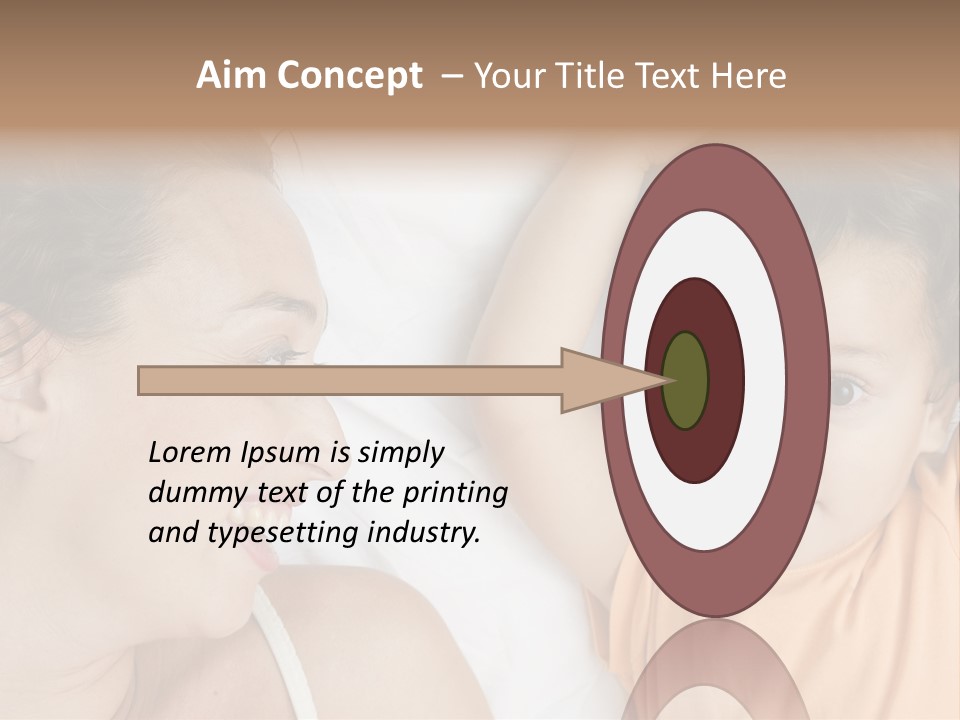 Aim Concept – Your Title Text Here

Lorem Ipsum is simply dummy text of the printing and typesetting industry.